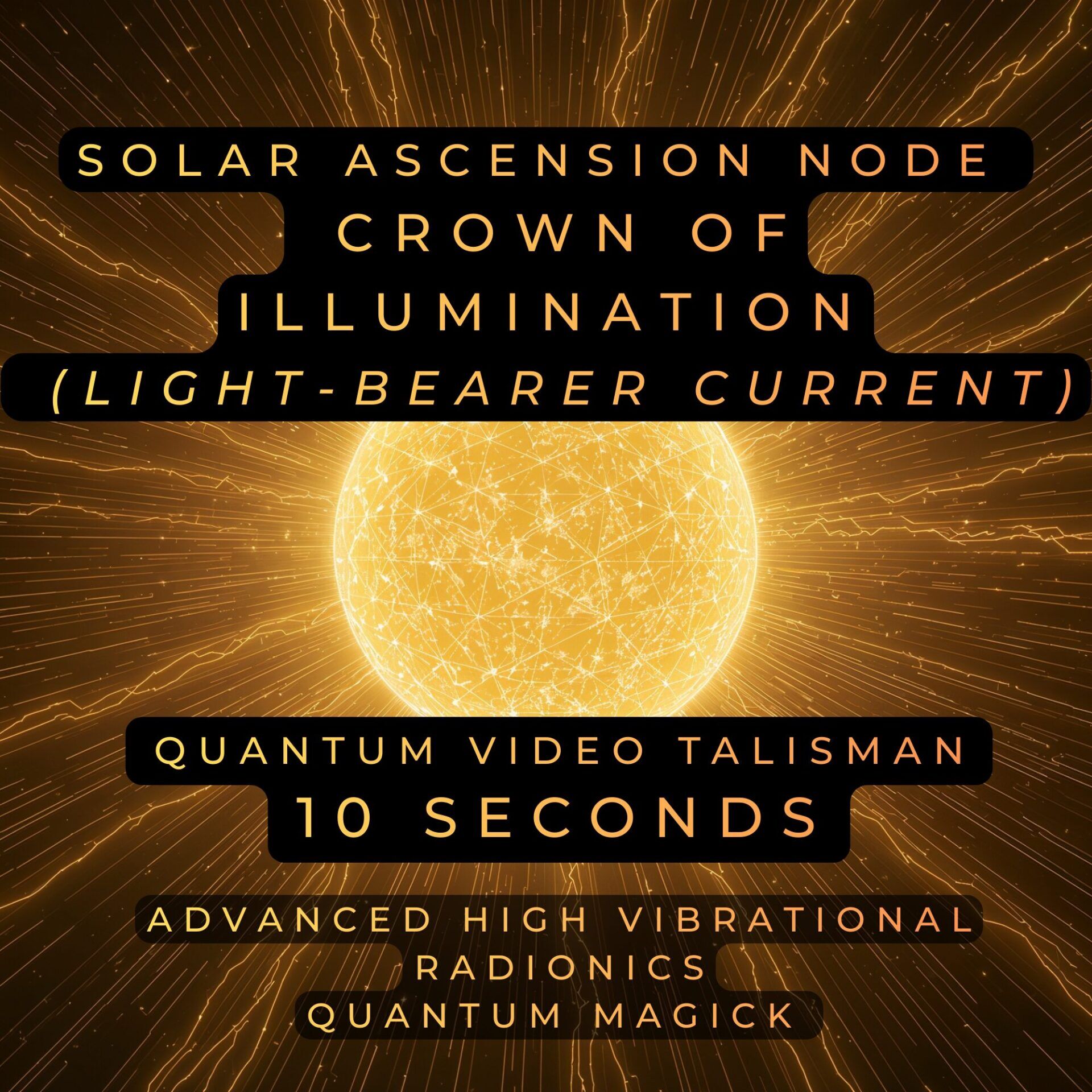 SOLAR ASCENSION NODE
CROWN OF ILLUMINATION
(LIGHT-BEARER CURRENT)

QUANTUM VIDEO TALISMAN
10 SECONDS

ADVANCED HIGH VIBRATIONAL RADIONICS
QUANTUM MAGICK